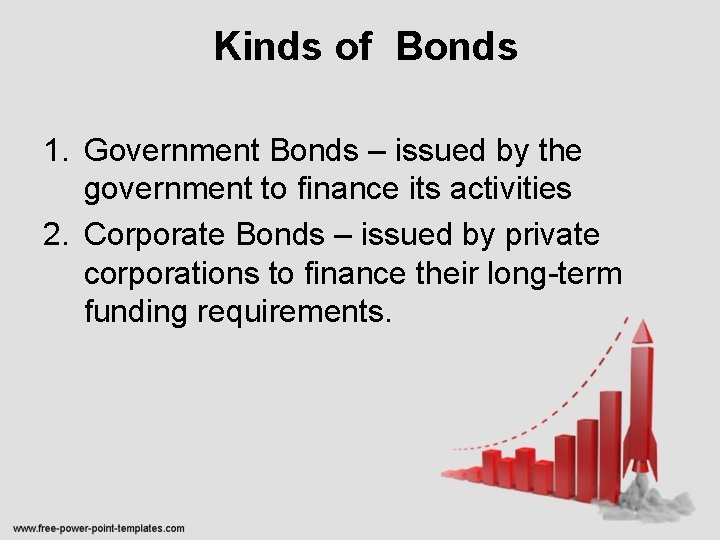 Kinds of Bonds

1. Government Bonds – issued by the government to finance its activities
2. Corporate Bonds – issued by private corporations to finance their long-term funding requirements.

www.free-power-point-templates.com